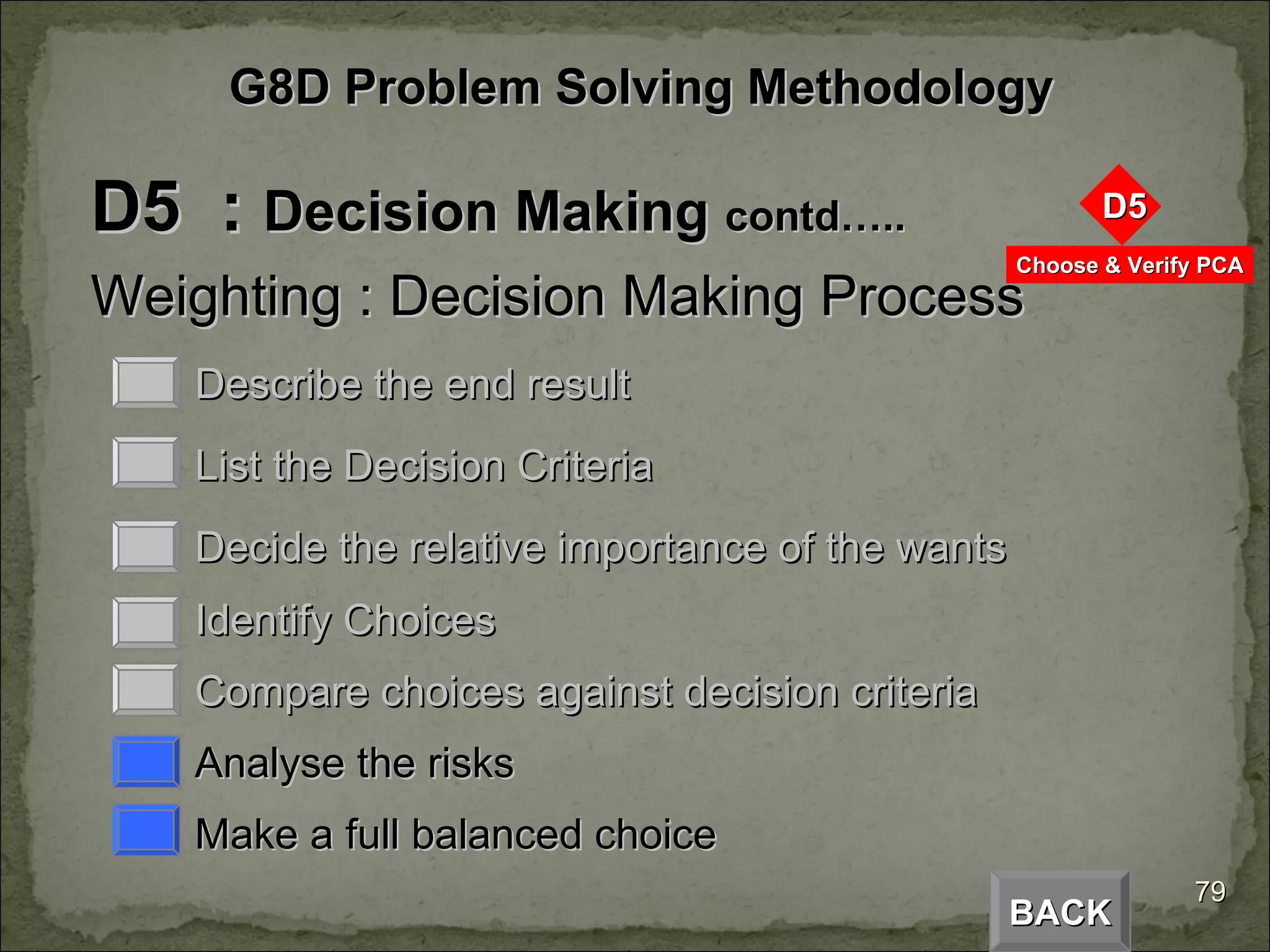 G8D Problem Solving Methodology

D5 : Decision Making contd…..

D5

Choose & Verify PCA

Weighting : Decision Making Process

Describe the end result

List the Decision Criteria

Decide the relative importance of the wants

Identify Choices

Compare choices against decision criteria

Analyse the risks

Make a full balanced choice

BACK

79